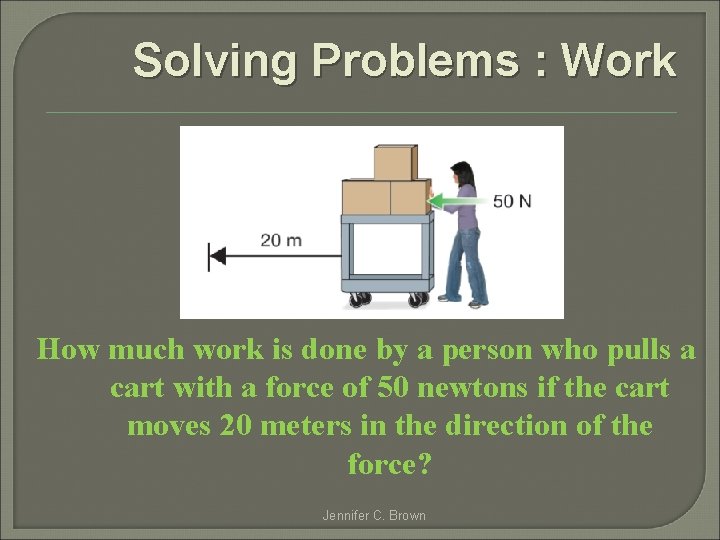 Solving Problems : Work

50 N

20 m

How much work is done by a person who pulls a cart with a force of 50 newtons if the cart moves 20 meters in the direction of the force?

Jennifer C. Brown